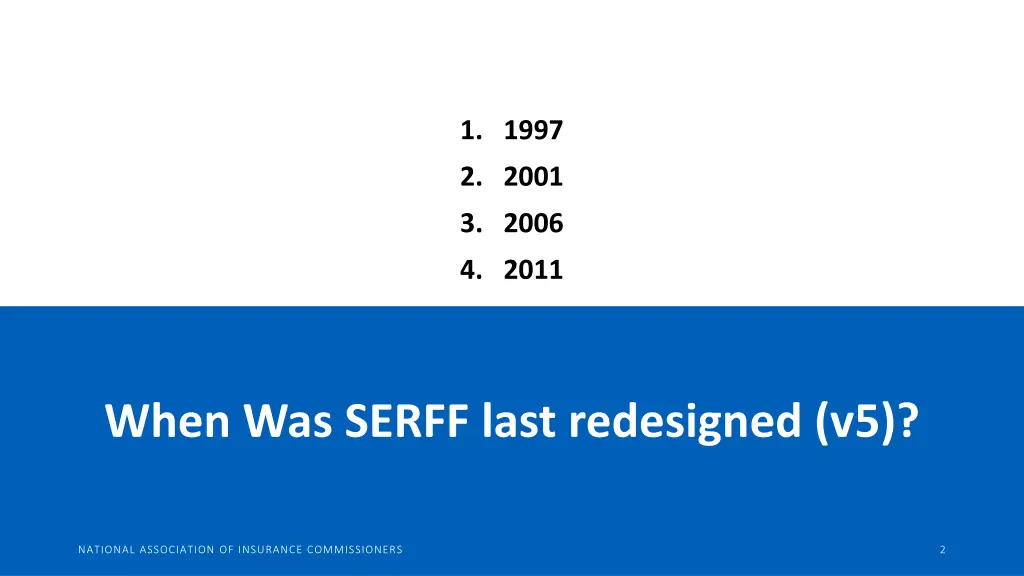 1. 1997
2. 2001
3. 2006
4. 2011

When Was SERFF last redesigned (v5)?

NATIONAL ASSOCIATION OF INSURANCE COMMISSIONERS

2